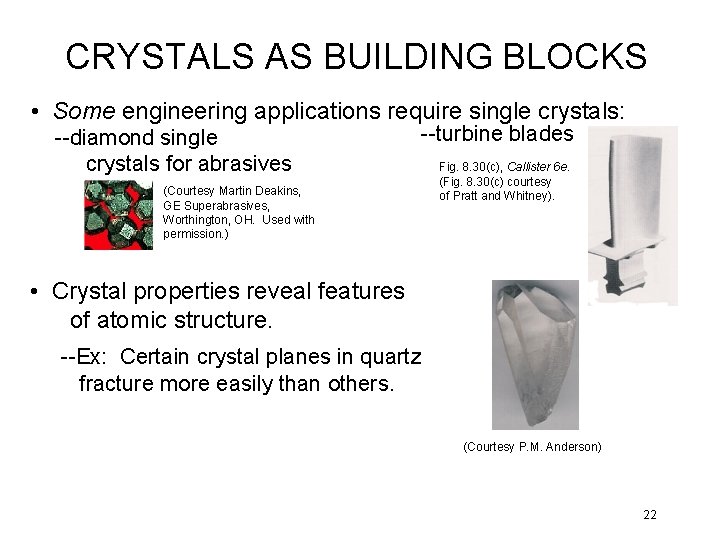 CRYSTALS AS BUILDING BLOCKS

• Some engineering applications require single crystals:

--diamond single crystals for abrasives

(Courtesy Martin Deakins, GE Superabrasives, Worthington, OH. Used with permission.)

--turbine blades

Fig. 8.30(c), Callister 6e. (Fig. 8.30(c) courtesy of Pratt and Whitney).

• Crystal properties reveal features of atomic structure.

--Ex: Certain crystal planes in quartz fracture more easily than others.

(Courtesy P.M. Anderson)

22